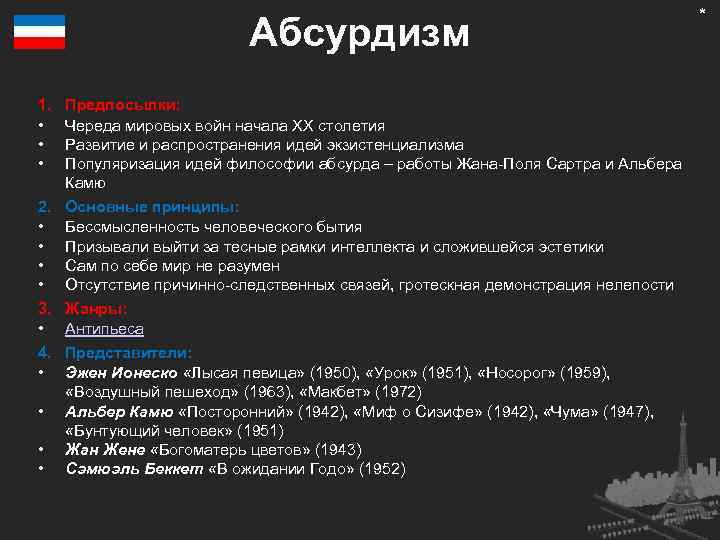 *

Абсурдизм

1. Предпосылки:
• Череда мировых войн начала XX столетия
• Развитие и распространения идей экзистенциализма
• Популяризация идей философии абсурда – работы Жана-Поля Сартра и Альбера Камю
2. Основные принципы:
• Бессмысленность человеческого бытия
• Призывали выйти за тесные рамки интеллекта и сложившейся эстетики
• Сам по себе мир не разумен
• Отсутствие причинно-следственных связей, гротескная демонстрация нелепости
3. Жанры:
• Антипьеса
4. Представители:
• Эжен Ионеско «Лысая певица» (1950), «Урок» (1951), «Носорог» (1959), «Воздушный пешеход» (1963), «Макбет» (1972)
• Альбер Камю «Посторонний» (1942), «Миф о Сизифе» (1942), «Чума» (1947), «Бунтующий человек» (1951)
• Жан Жене «Богоматерь цветов» (1943)
• Сэмюэль Беккет «В ожидании Годо» (1952)